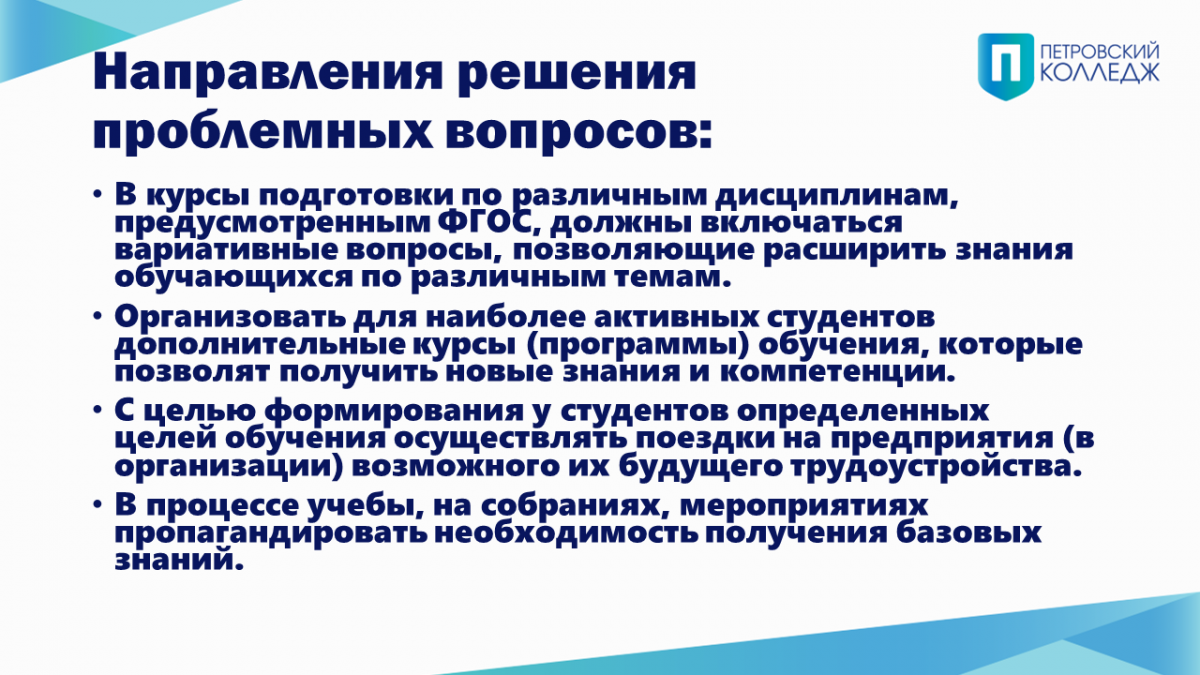 Направления решения проблемных вопросов:

ПЕТРОВСКИЙ КОЛЛЕДЖ

• В курсы подготовки по различным дисциплинам, предусмотренным ФГОС, должны включаться вариативные вопросы, позволяющие расширить знания обучающихся по различным темам.

• Организовать для наиболее активных студентов дополнительные курсы (программы) обучения, которые позволят получить новые знания и компетенции.

• С целью формирования у студентов определенных целей обучения осуществлять поездки на предприятия (в организации) возможного их будущего трудоустройства.

• В процессе учебы, на собраниях, мероприятиях пропагандировать необходимость получения базовых знаний.